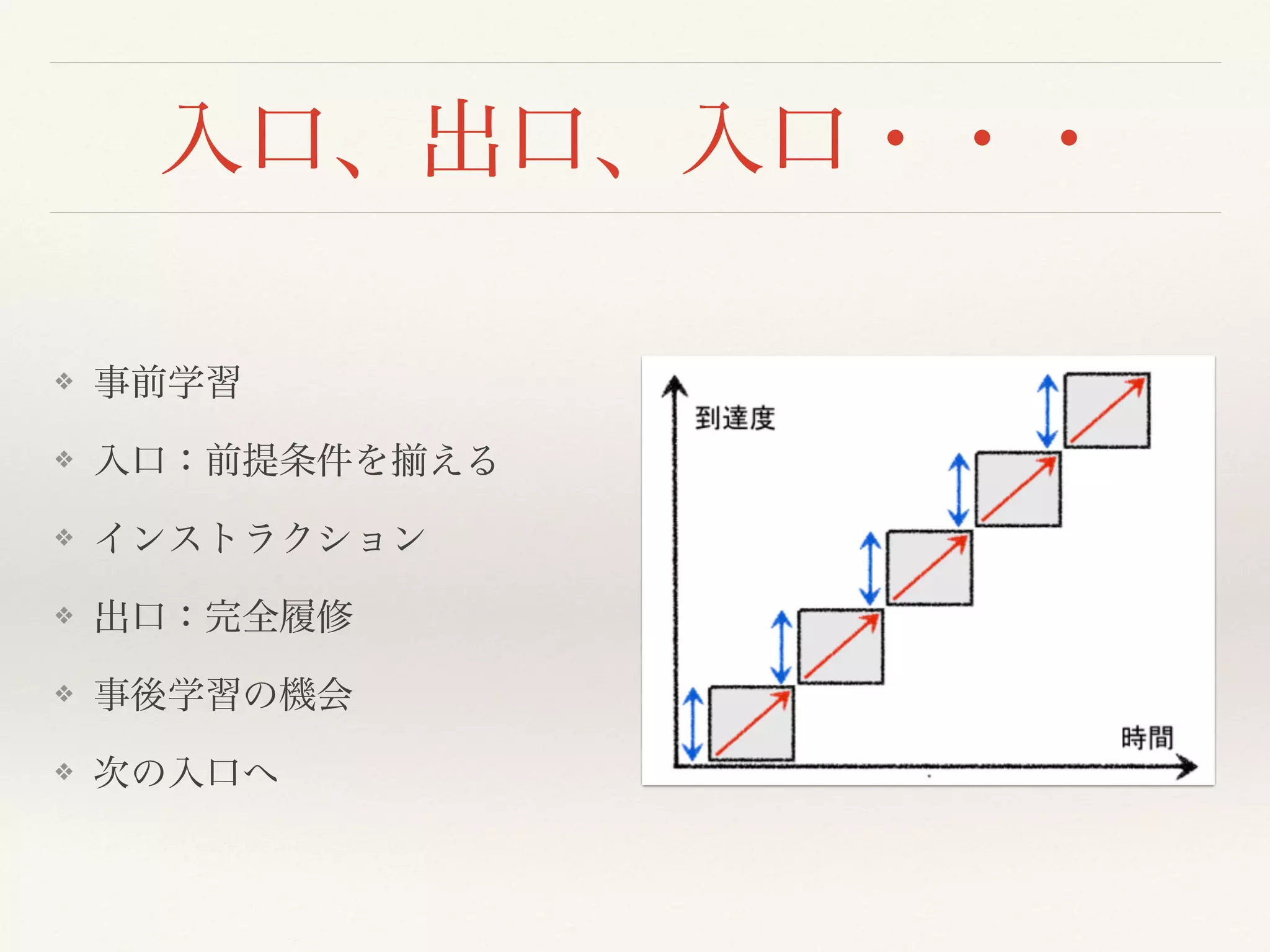 入口、出口、入口・・・

❖ 事前学習
❖ 入口：前提条件を揃える
❖ インストラクション
❖ 出口：完全履修
❖ 事後学習の機会
❖ 次の入口へ

到達度
時間